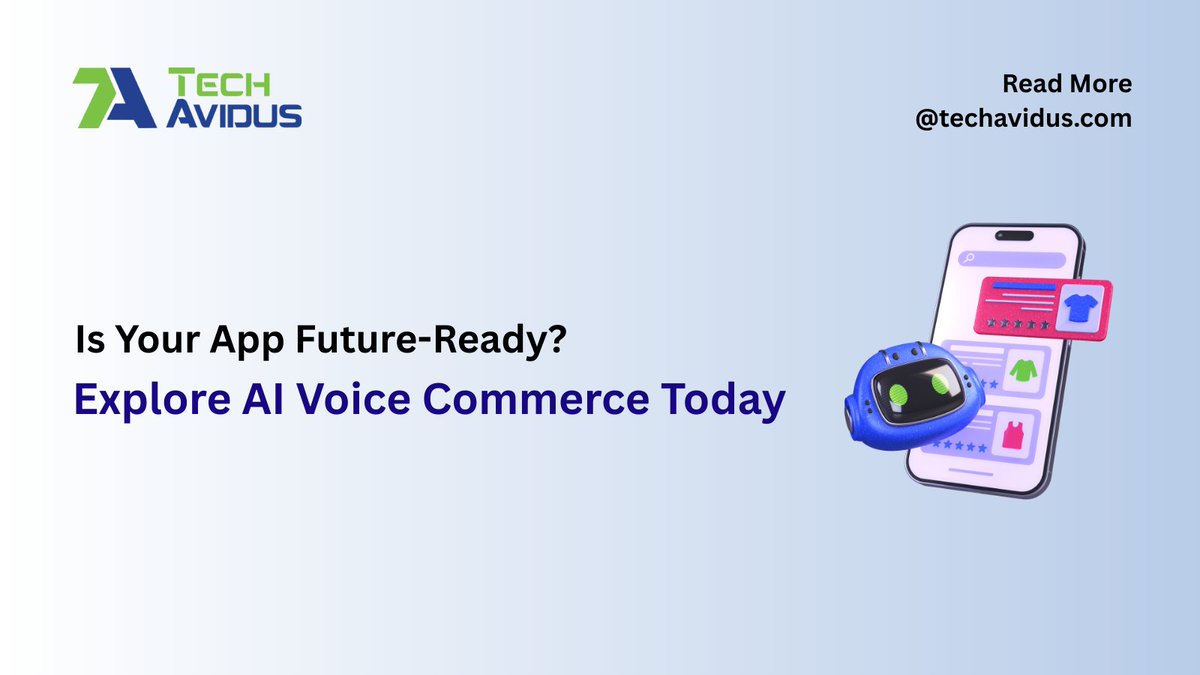 TECH AVIDUS

Read More
@techavidus.com

Is Your App Future-Ready?

Explore AI Voice Commerce Today